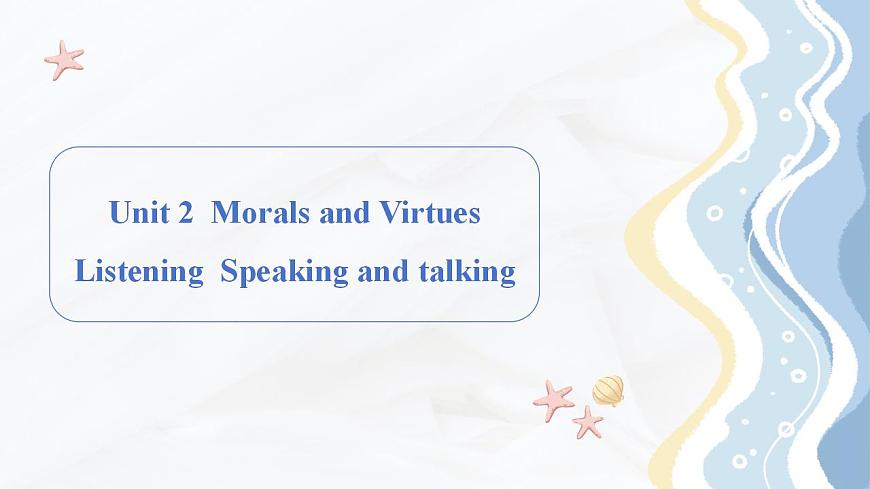 Unit 2 Morals and Virtues
Listening Speaking and talking